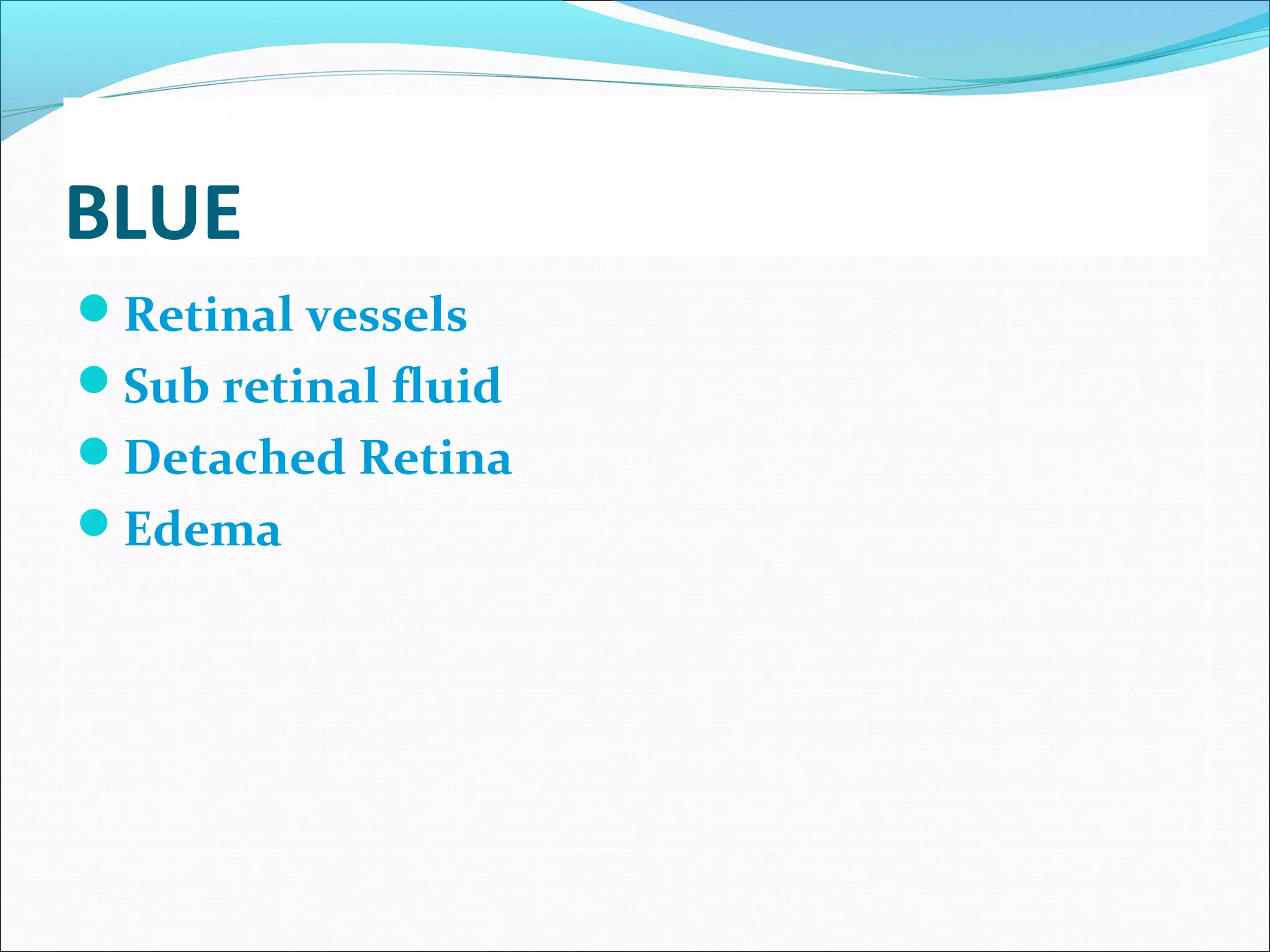 BLUE

- Retinal vessels
- Sub retinal fluid
- Detached Retina
- Edema